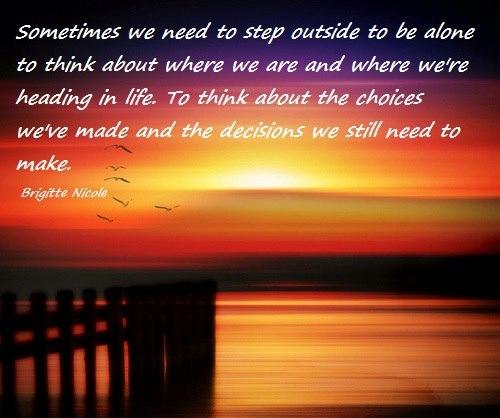 Sometimes we need to step outside to be alone to think about where we are and where we're heading in life. To think about the choices we've made and the decisions we still need to make.

Brigitte Nicole